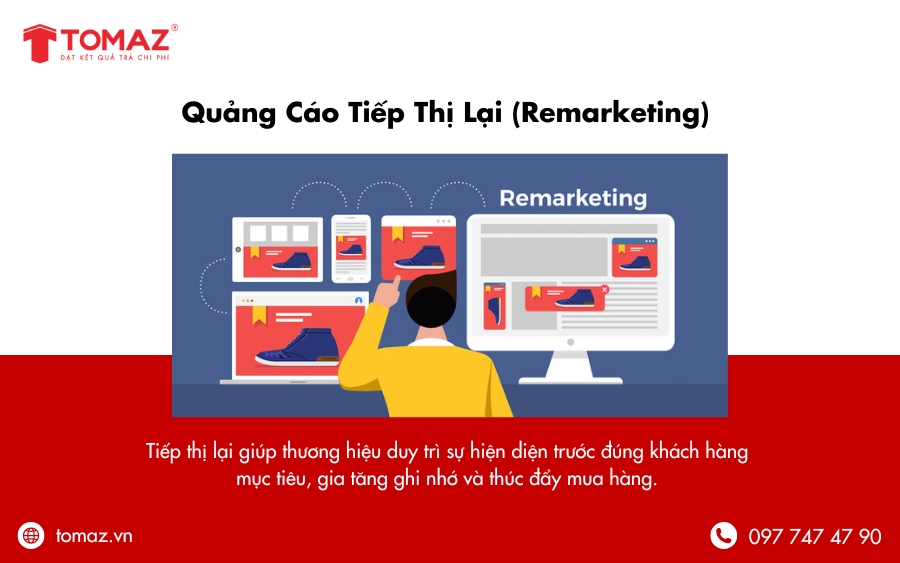 TOMAZ®
ĐẠT KẾT QUẢ TRẢ CHI PHÍ

Quảng Cáo Tiếp Thị Lại (Remarketing)

Remarketing

Tiếp thị lại giúp thương hiệu duy trì sự hiện diện trước đúng khách hàng mục tiêu, gia tăng ghi nhớ và thúc đẩy mua hàng.

tomaz.vn

097 747 47 90